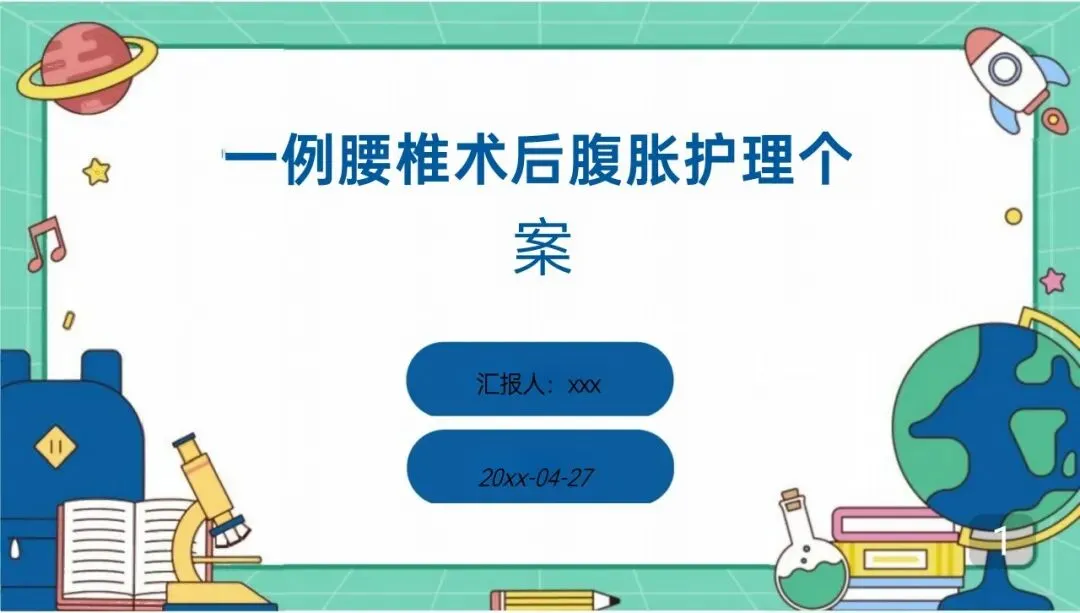 一例腰椎术后腹胀护理个案

汇报人：xxx

20xx-04-27

1